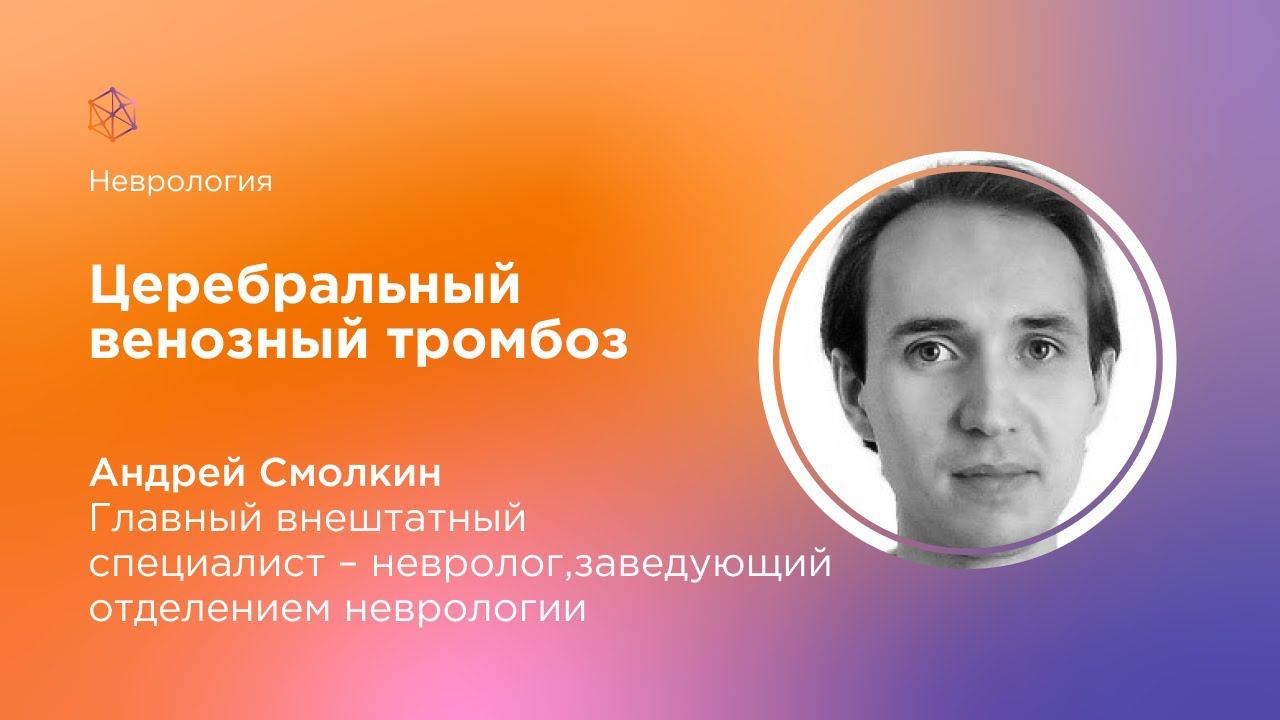 Неврология

Церебральный венозный тромбоз

Андрей Смолкин
Главный внештатный специалист – невролог,заведующий отделением неврологии